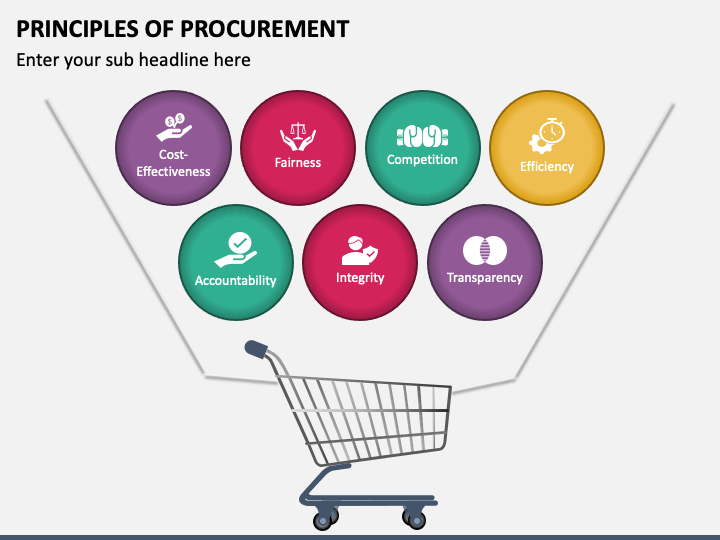 PRINCIPLES OF PROCUREMENT

Enter your sub headline here

Cost-Effectiveness

Fairness

Competition

Efficiency

Accountability

Integrity

Transparency